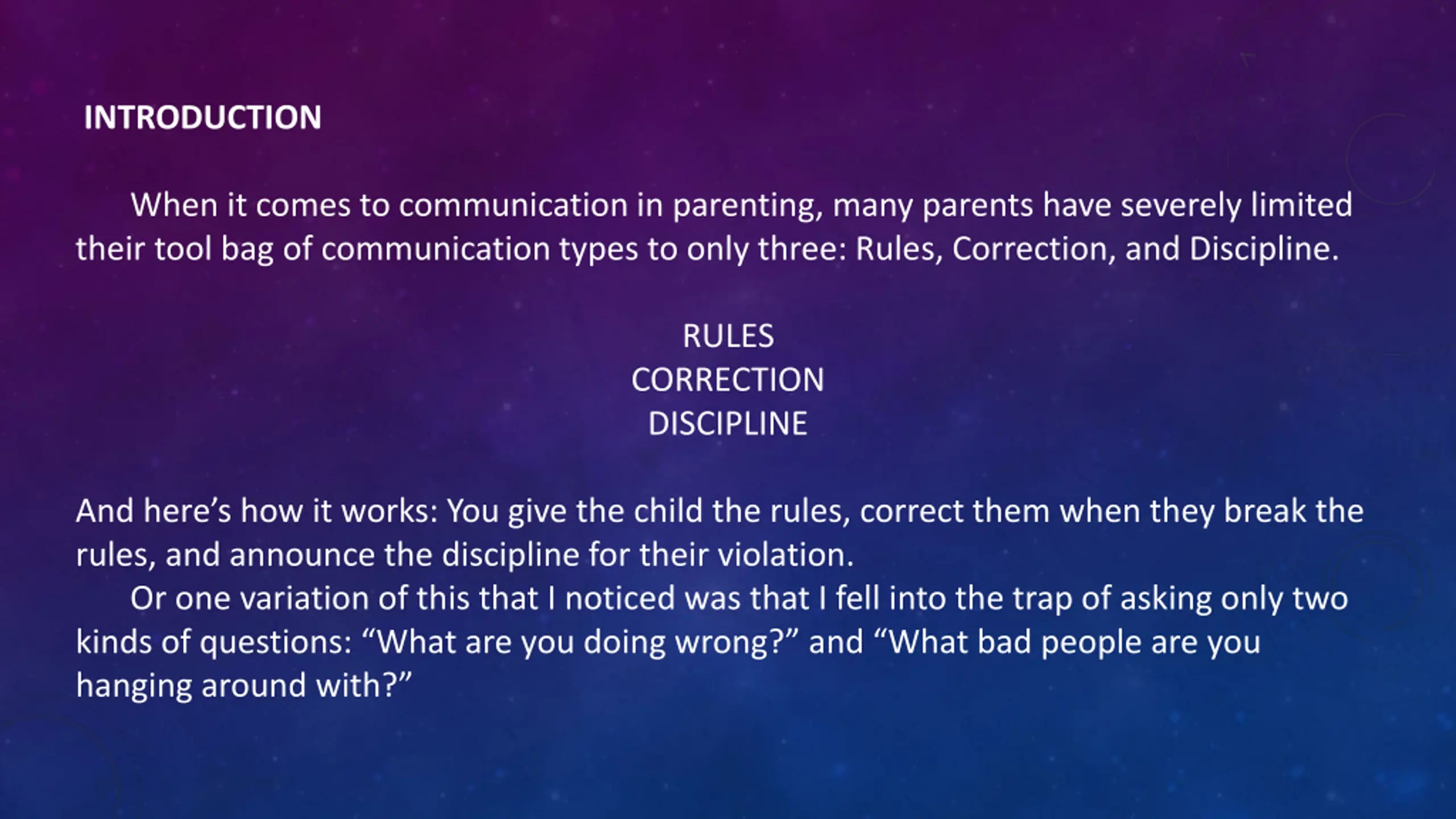 INTRODUCTION

When it comes to communication in parenting, many parents have severely limited their tool bag of communication types to only three: Rules, Correction, and Discipline.

RULES
CORRECTION
DISCIPLINE

And here’s how it works: You give the child the rules, correct them when they break the rules, and announce the discipline for their violation.

Or one variation of this that I noticed was that I fell into the trap of asking only two kinds of questions: “What are you doing wrong?” and “What bad people are you hanging around with?”